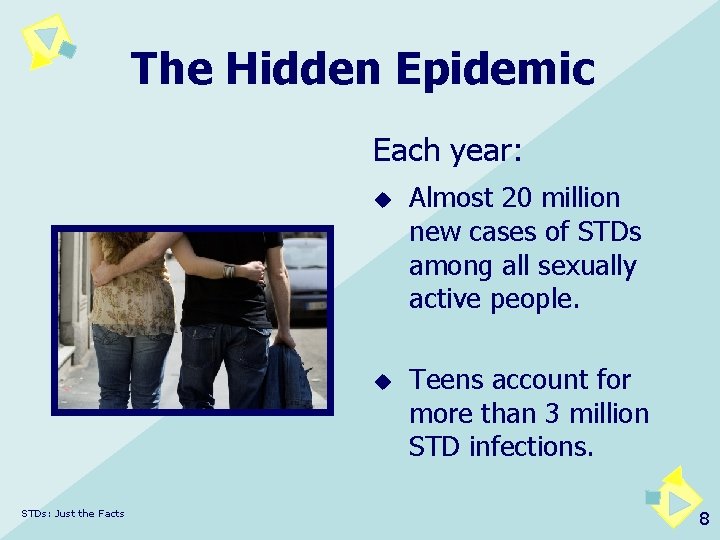 The Hidden Epidemic

Each year:

◆ Almost 20 million new cases of STDs among all sexually active people.

◆ Teens account for more than 3 million STD infections.

STDs: Just the Facts

8